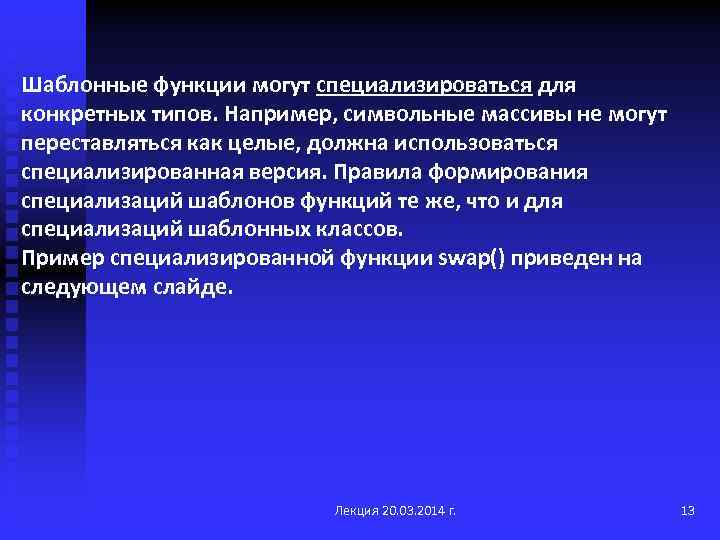 Шаблонные функции могут специализироваться для конкретных типов. Например, символьные массивы не могут переставляться как целые, должна использоваться специализированная версия. Правила формирования специализаций шаблонов функций те же, что и для специализаций шаблонных классов.
Пример специализированной функции swap() приведен на следующем слайде.

Лекция 20.03.2014 г.

13